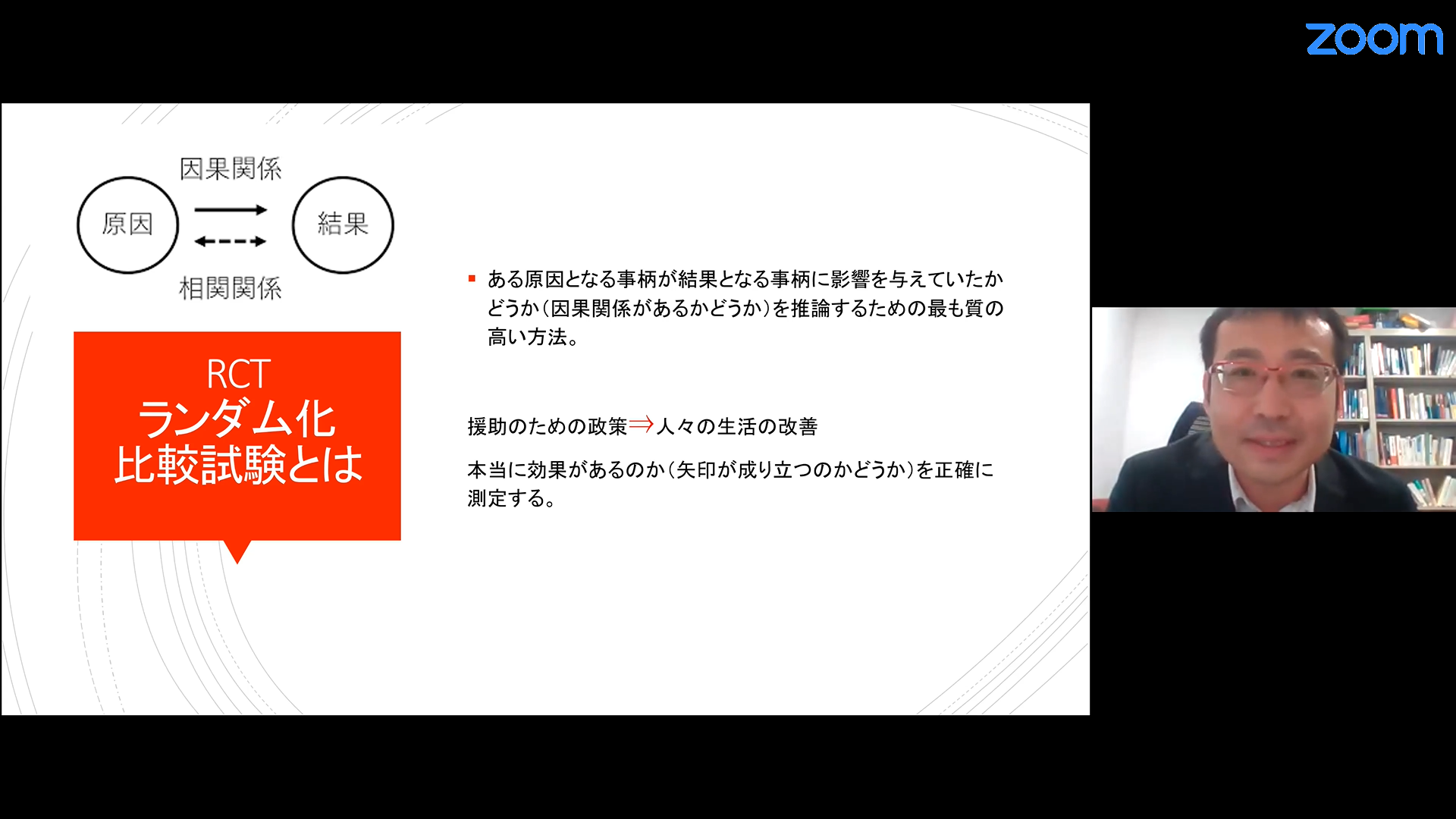 zoom

因果関係

原因

結果

相関関係

RCT
ランダム化
比較試験とは

▪ ある原因となる事柄が結果となる事柄に影響を与えていたかどうか（因果関係があるかどうか）を推論するための最も質の高い方法。

援助のための政策⇒人々の生活の改善

本当に効果があるのか（矢印が成り立つのかどうか）を正確に測定する。